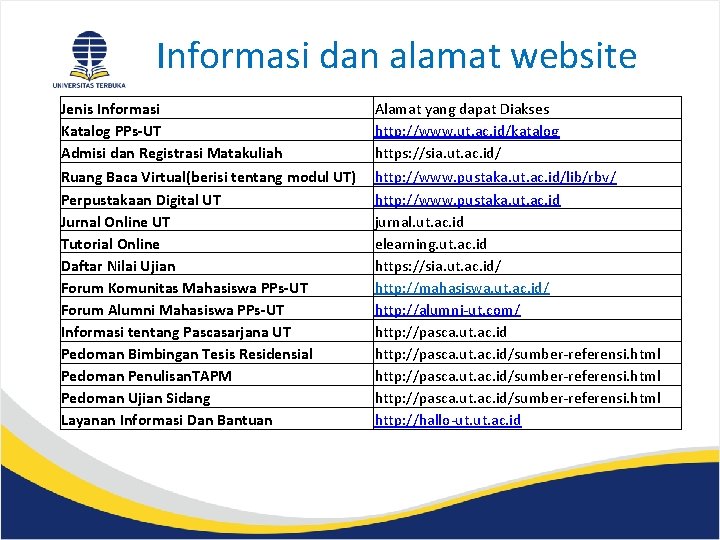 UNIVERSITAS TERBUKA

Informasi dan alamat website

| Jenis Informasi | Alamat yang dapat Diakses |
|---|---|
| Katalog PPs-UT | http://www.ut.ac.id/katalog |
| Admisi dan Registrasi Matakuliah | https://sia.ut.ac.id/ |
| Ruang Baca Virtual(berisi tentang modul UT) | http://www.pustaka.ut.ac.id/lib/rbv/ |
| Perpustakaan Digital UT | http://www.pustaka.ut.ac.id |
| Jurnal Online UT | jurnal.ut.ac.id |
| Tutorial Online | elearning.ut.ac.id |
| Daftar Nilai Ujian | https://sia.ut.ac.id/ |
| Forum Komunitas Mahasiswa PPs-UT | http://mahasiswa.ut.ac.id/ |
| Forum Alumni Mahasiswa PPs-UT | http://alumni-ut.com/ |
| Informasi tentang Pascasarjana UT | http://pasca.ut.ac.id |
| Pedoman Bimbingan Tesis Residensial | http://pasca.ut.ac.id/sumber-referensi.html |
| Pedoman PenulisanTAPM | http://pasca.ut.ac.id/sumber-referensi.html |
| Pedoman Ujian Sidang | http://pasca.ut.ac.id/sumber-referensi.html |
| Layanan Informasi Dan Bantuan | http://hallo-ut.ut.ac.id |